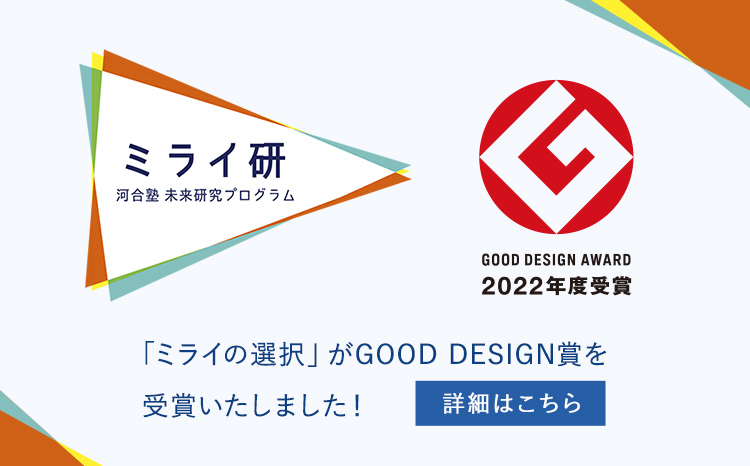 ミライ研
河合塾 未来研究プログラム

GOOD DESIGN AWARD
2022年度受賞

「ミライの選択」がGOOD DESIGN賞を受賞いたしました！

詳細はこちら